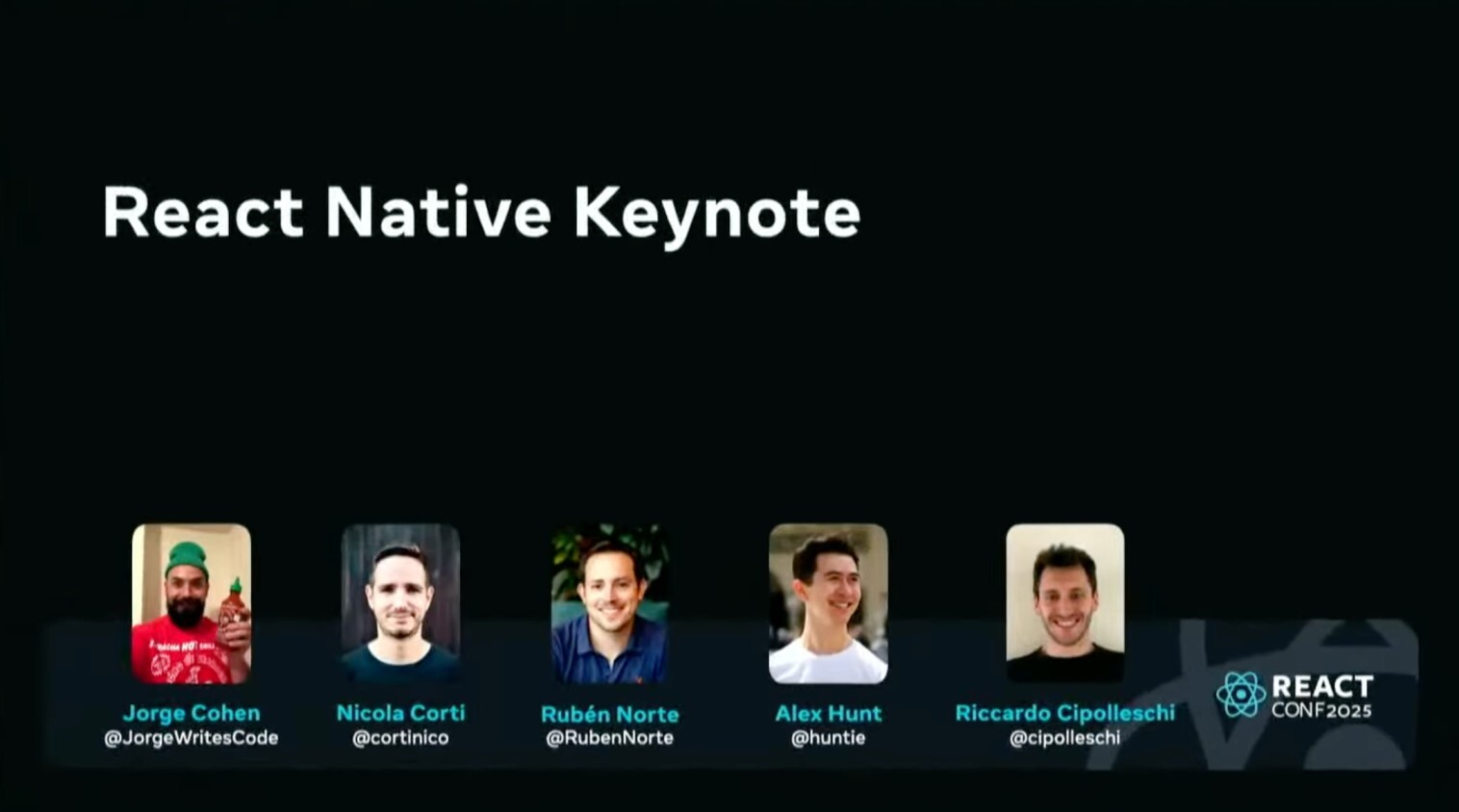 React Native Keynote

Jorge Cohen
@JorgeWritesCode

Nicola Corti
@cortinico

Rubén Norte
@RubenNorte

Alex Hunt
@huntie

Riccardo Cipolleschi
@cipolleschi

REACT CONF 2025